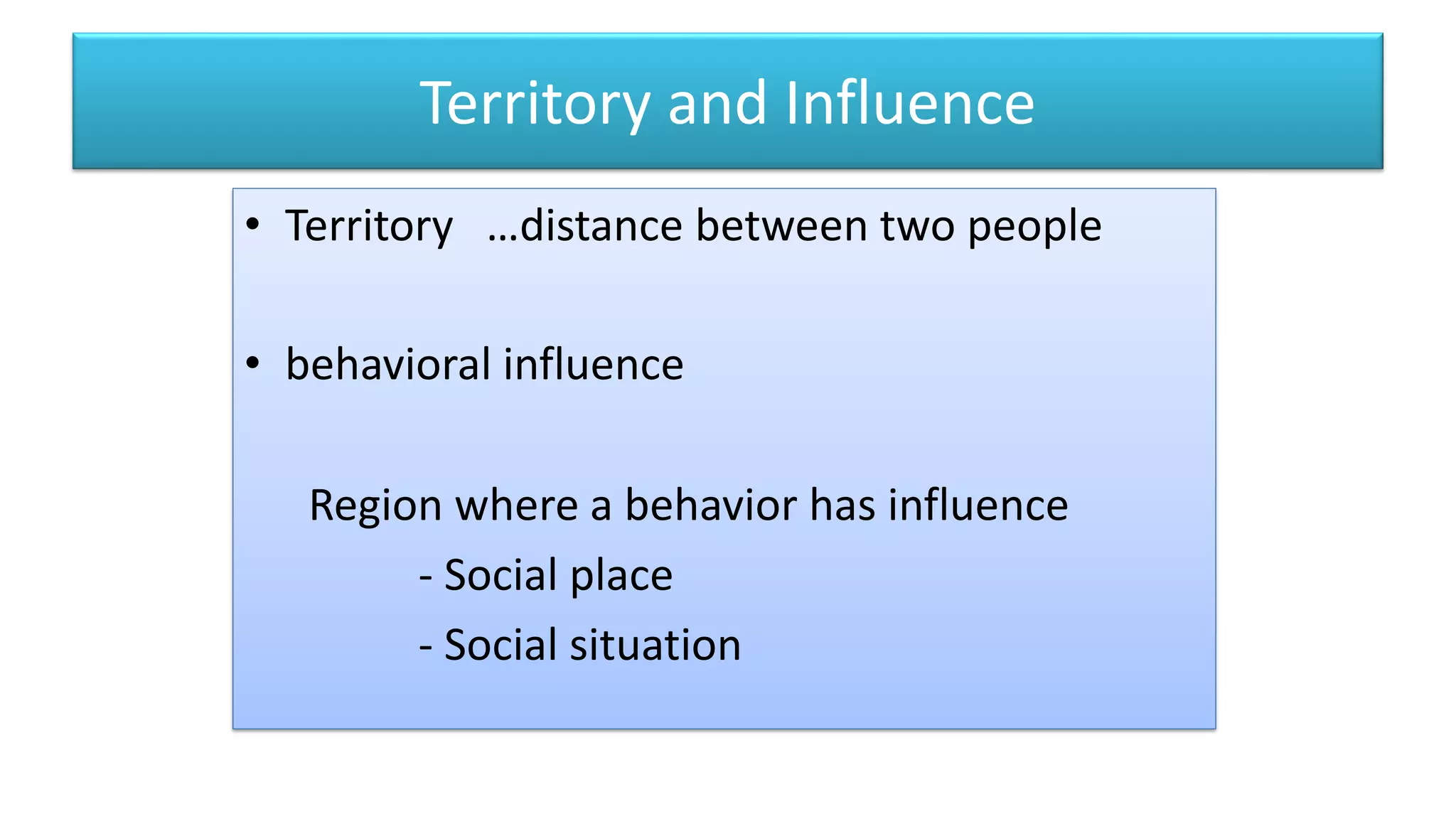 Territory and Influence

• Territory …distance between two people

• behavioral influence

Region where a behavior has influence

- Social place

- Social situation